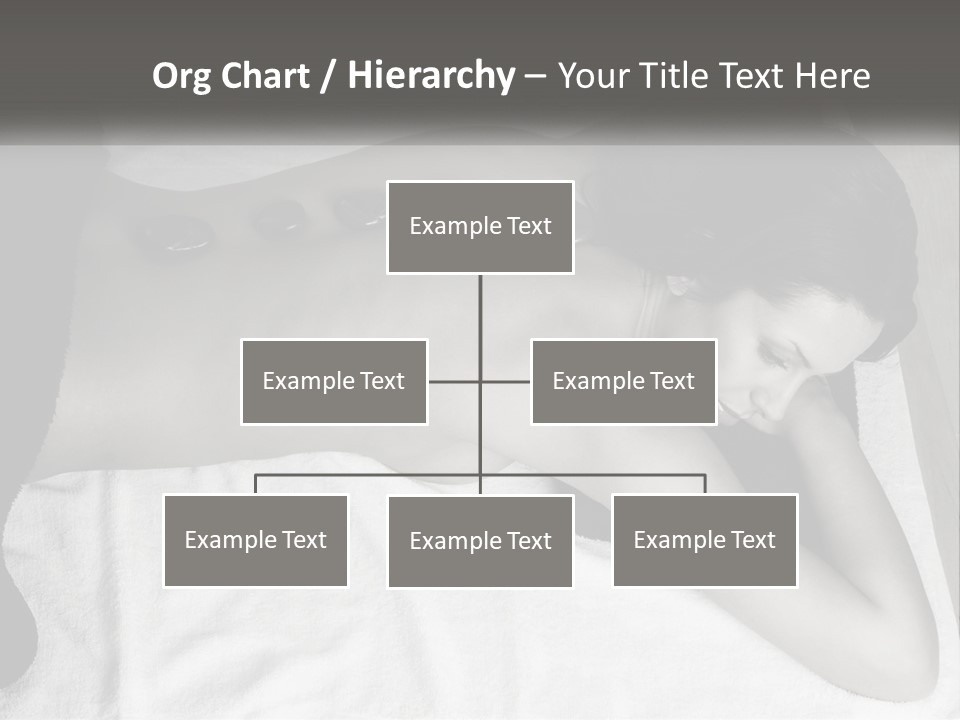 Org Chart / Hierarchy – Your Title Text Here

Example Text

Example Text

Example Text

Example Text

Example Text

Example Text